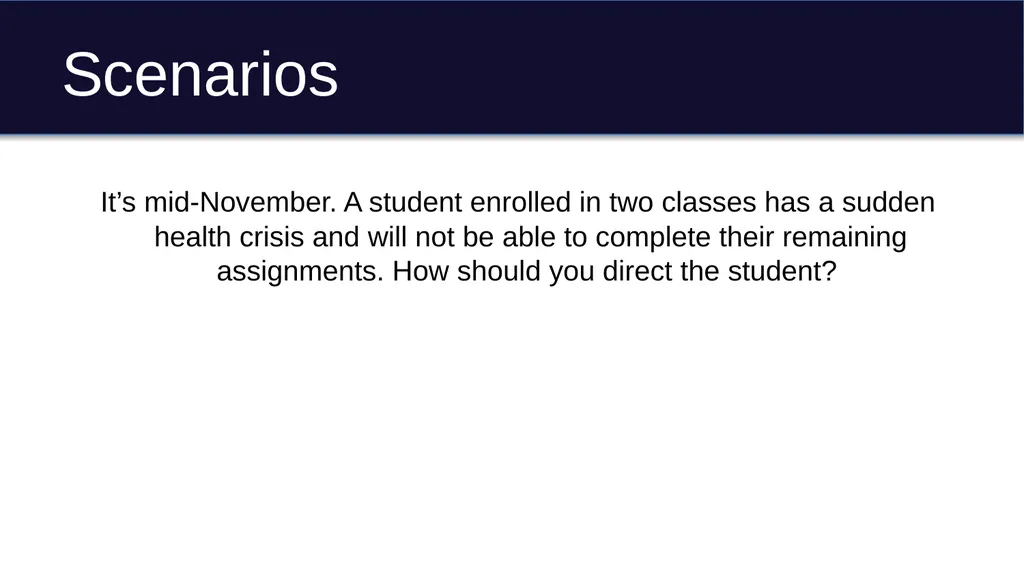 Scenarios

It’s mid-November. A student enrolled in two classes has a sudden health crisis and will not be able to complete their remaining assignments. How should you direct the student?